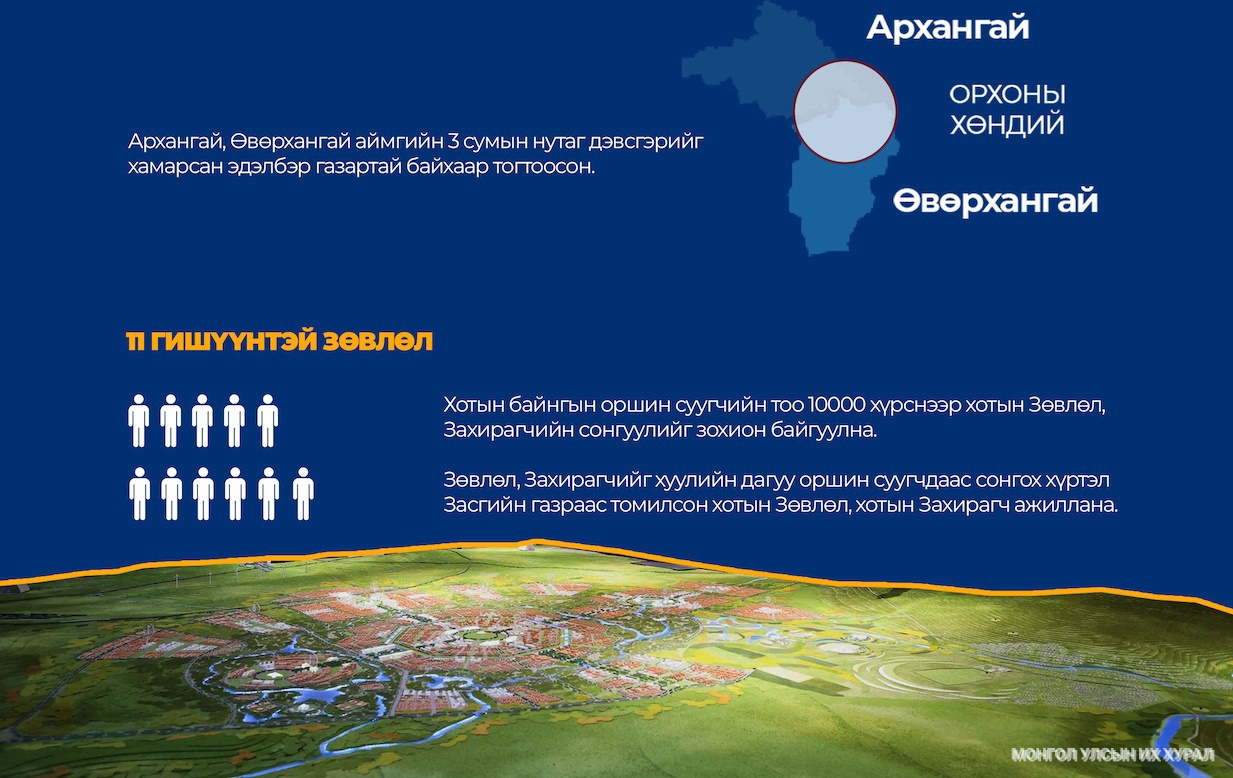 Архангай

ОРХОНЫ ХӨНДИЙ

Өвөрхангай

Архангай, Өвөрхангай аймгийн 3 сумын нутаг дэвсгэрийг хамарсан эдэлбэр газартай байхаар тогтоосон.

11 ГИШҮҮНТЭЙ ЗӨВЛӨЛ

Хотын байнгын оршин суугчийн тоо 10000 хүрснээр хотын Зөвлөл, Захирагчийн сонгуулийг зохион байгуулна.

Зөвлөл, Захирагчийг хуулийн дагуу оршин суугчдаас сонгох хүртэл Засгийн газраас томилсон хотын Зөвлөл, хотын Захирагч ажиллана.

МОНГОЛ УЛСЫН ИХ ХУРАЛ